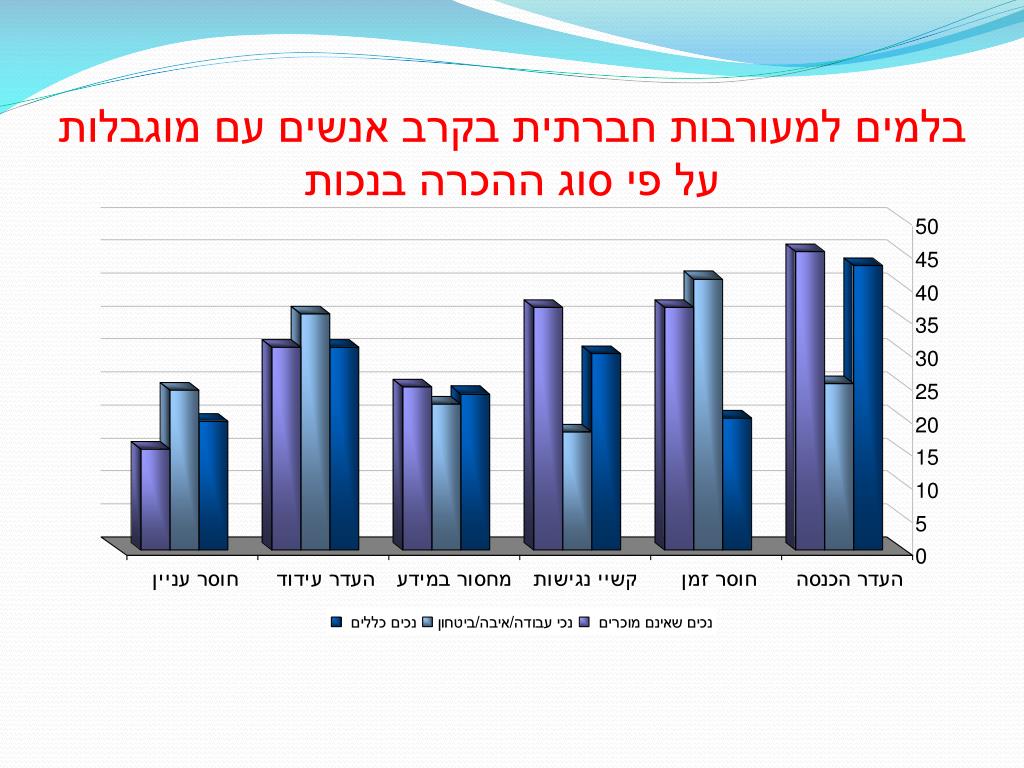 בלמים למעורבות חברתית בקרב אנשים עם מוגבלות על פי סוג ההכרה בנכות

50
45
40
35
30
25
20
15
10
5
0

העדר הכנסה
חוסר זמן
קשיי נגישות
מחסור במידע
העדר עידוד
חוסר עניין

נכים שאינם מוכרים
נכי עבודה/איבה/ביטחון
נכים כללים